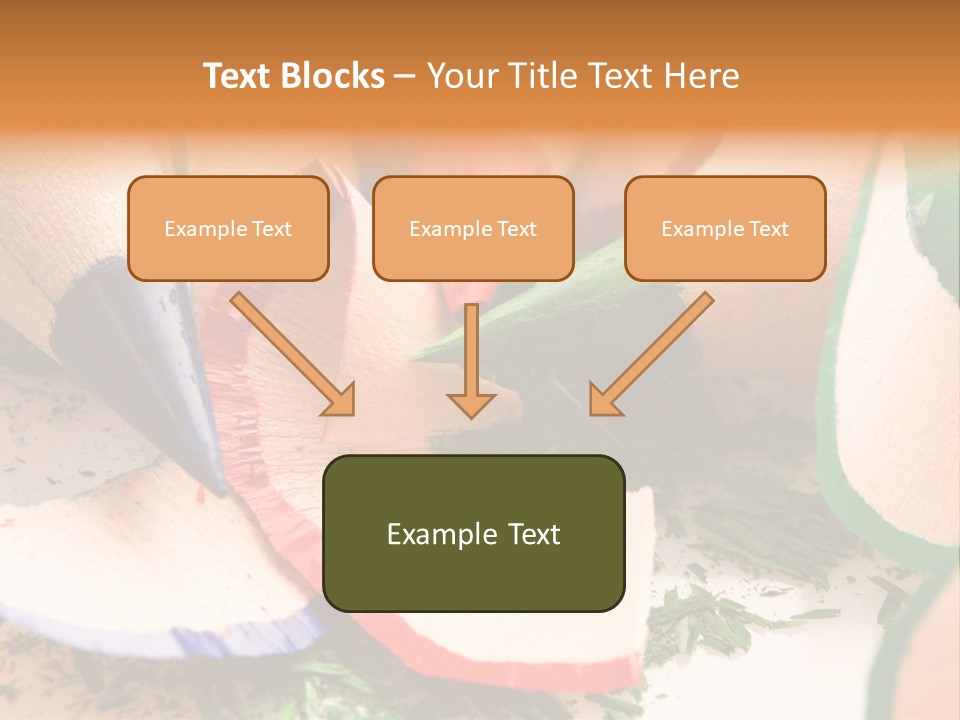 Text Blocks – Your Title Text Here

Example Text

Example Text

Example Text

Example Text